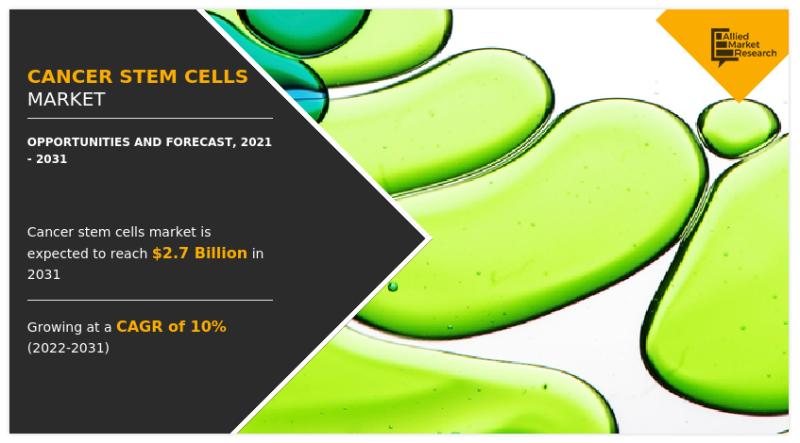 CANCER STEM CELLS MARKET

OPPORTUNITIES AND FORECAST, 2021 - 2031

Cancer stem cells market is expected to reach $2.7 Billion in 2031

Growing at a CAGR of 10% (2022-2031)

Allied Market Research